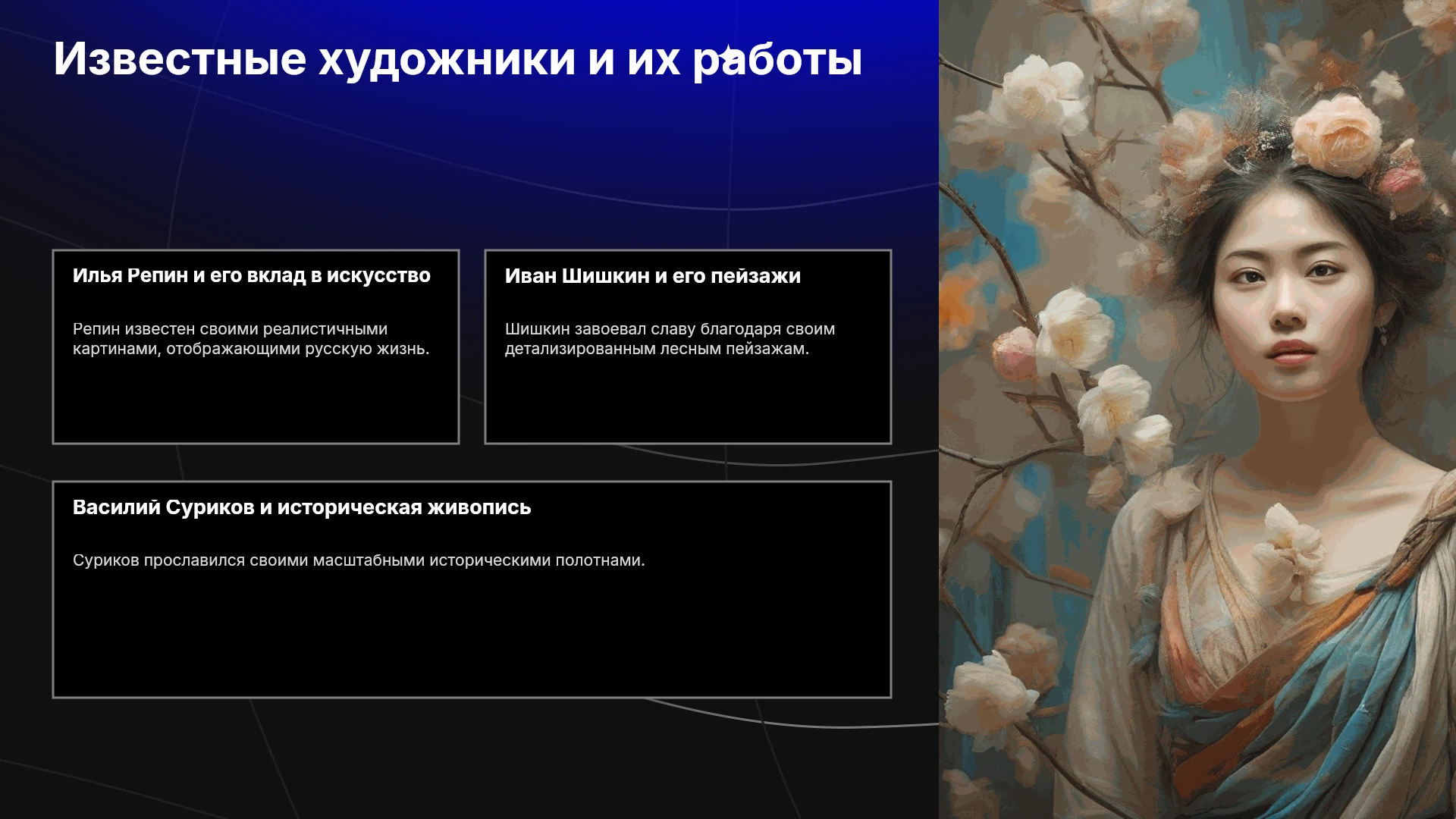 Известные художники и их работы

Илья Репин и его вклад в искусство

Репин известен своими реалистичными картинами, отображающими русскую жизнь.

Иван Шишкин и его пейзажи

Шишкин завоевал славу благодаря своим детализированным лесным пейзажам.

Василий Суриков и историческая живопись

Суриков прославился своими масштабными историческими полотнами.